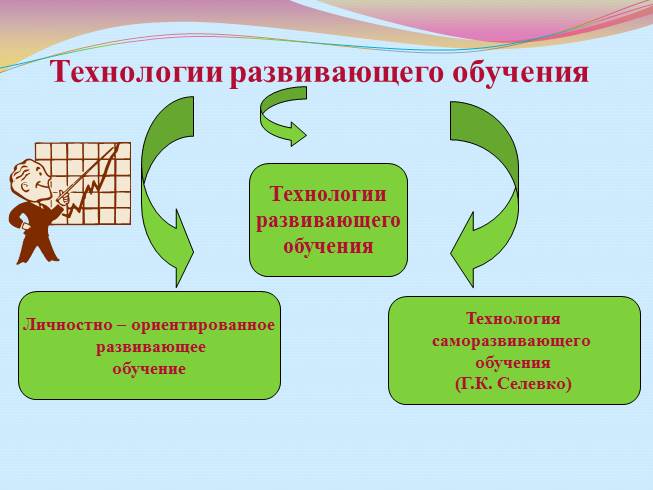 Технологии развивающего обучения

Технологии развивающего обучения

Личностно – ориентированное развивающее обучение

Технология саморазвивающего обучения (Г.К. Селевко)